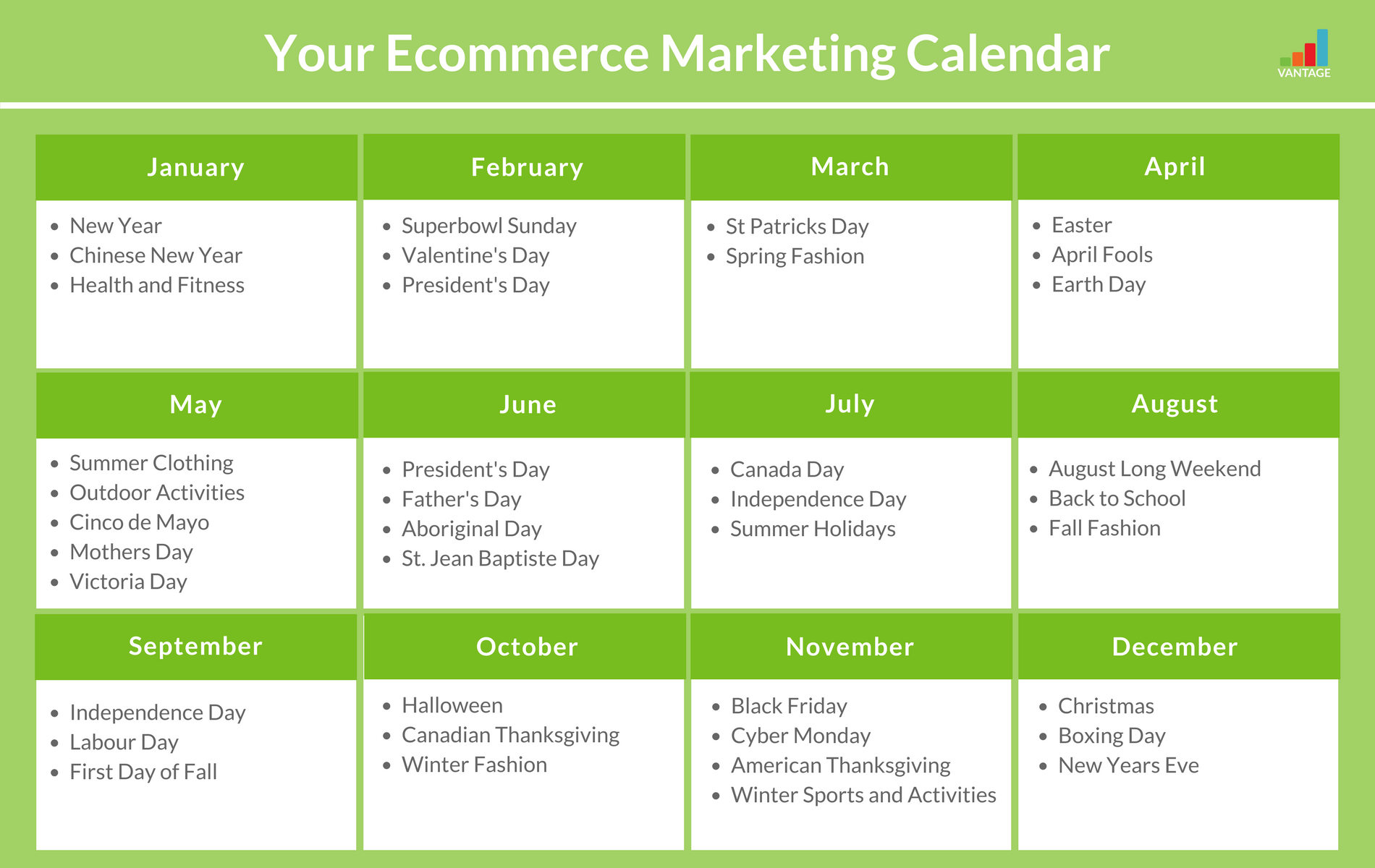 Your Ecommerce Marketing Calendar

VANTAGE

January
- New Year
- Chinese New Year
- Health and Fitness

February
- Superbowl Sunday
- Valentine's Day
- President's Day

March
- St Patricks Day
- Spring Fashion

April
- Easter
- April Fools
- Earth Day

May
- Summer Clothing
- Outdoor Activities
- Cinco de Mayo
- Mothers Day
- Victoria Day

June
- President's Day
- Father's Day
- Aboriginal Day
- St. Jean Baptiste Day

July
- Canada Day
- Independence Day
- Summer Holidays

August
- August Long Weekend
- Back to School
- Fall Fashion

September
- Independence Day
- Labour Day
- First Day of Fall

October
- Halloween
- Canadian Thanksgiving
- Winter Fashion

November
- Black Friday
- Cyber Monday
- American Thanksgiving
- Winter Sports and Activities

December
- Christmas
- Boxing Day
- New Years Eve